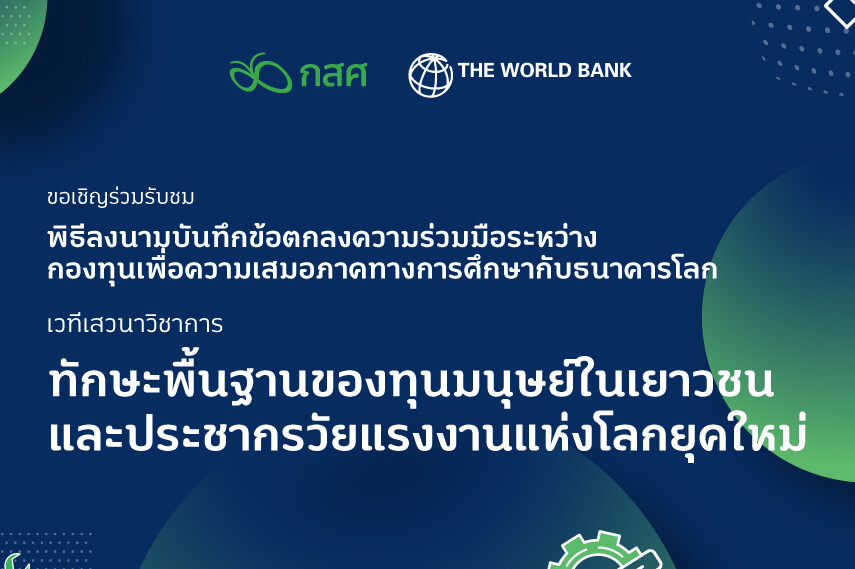 กสศ

THE WORLD BANK

ขอเชิญร่วมรับชม

พิธีลงนามบันทึกข้อตกลงความร่วมมือระหว่าง กองทุนเพื่อความเสมอภาคทางการศึกษากับธนาคารโลก

เวทีเสวนาวิชาการ

ทักษะพื้นฐานของทุนมนุษย์ในเยาวชน และประชากรวัยแรงงานแห่งโลกยุคใหม่